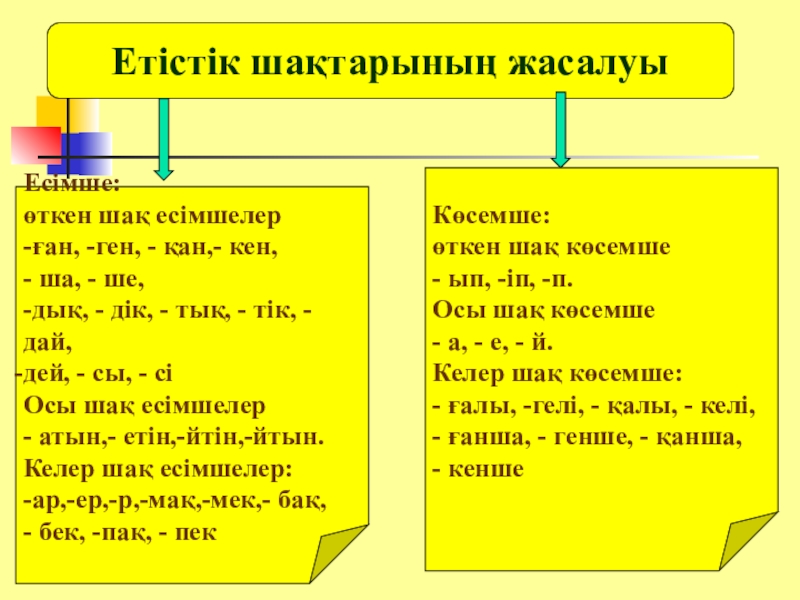 Етістік шақтарының жасалуы

Есімше:
өткен шақ есімшелер
-ған, -ген, - қан,- кен,
- ша, - ше,
-дық, - дік, - тық, - тік, - дай,
-дей, - сы, - сі
Осы шақ есімшелер
- атын,- етін,-йтін,-йтын.
Келер шақ есімшелер:
-ар,-ер,-р,-мақ,-мек,- бақ,
- бек, -пақ, - пек

Көсемше:
өткен шақ көсемше
- ып, -іп, -п.
Осы шақ көсемше
- а, - е, - й.
Келер шақ көсемше:
- ғалы, -гелі, - қалы, - келі,
- ғанша, - генше, - қанша,
- кенше